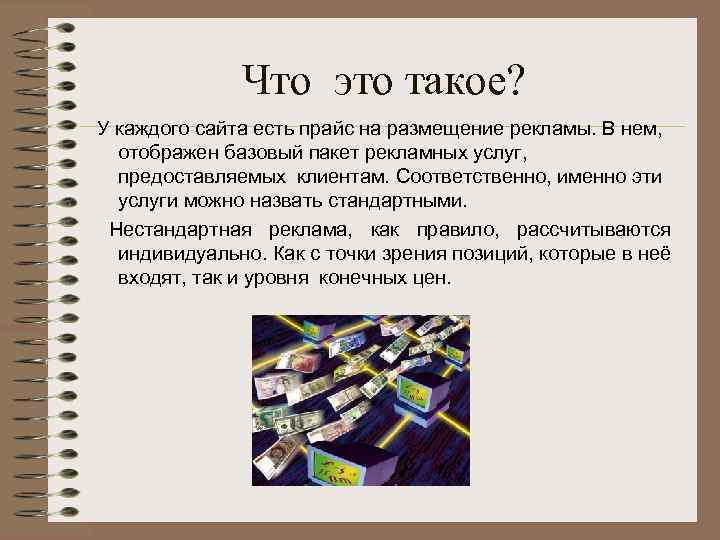 Что это такое?

У каждого сайта есть прайс на размещение рекламы. В нем, отображен базовый пакет рекламных услуг, предоставляемых клиентам. Соответственно, именно эти услуги можно назвать стандартными.

Нестандартная реклама, как правило, рассчитываются индивидуально. Как с точки зрения позиций, которые в неё входят, так и уровня конечных цен.